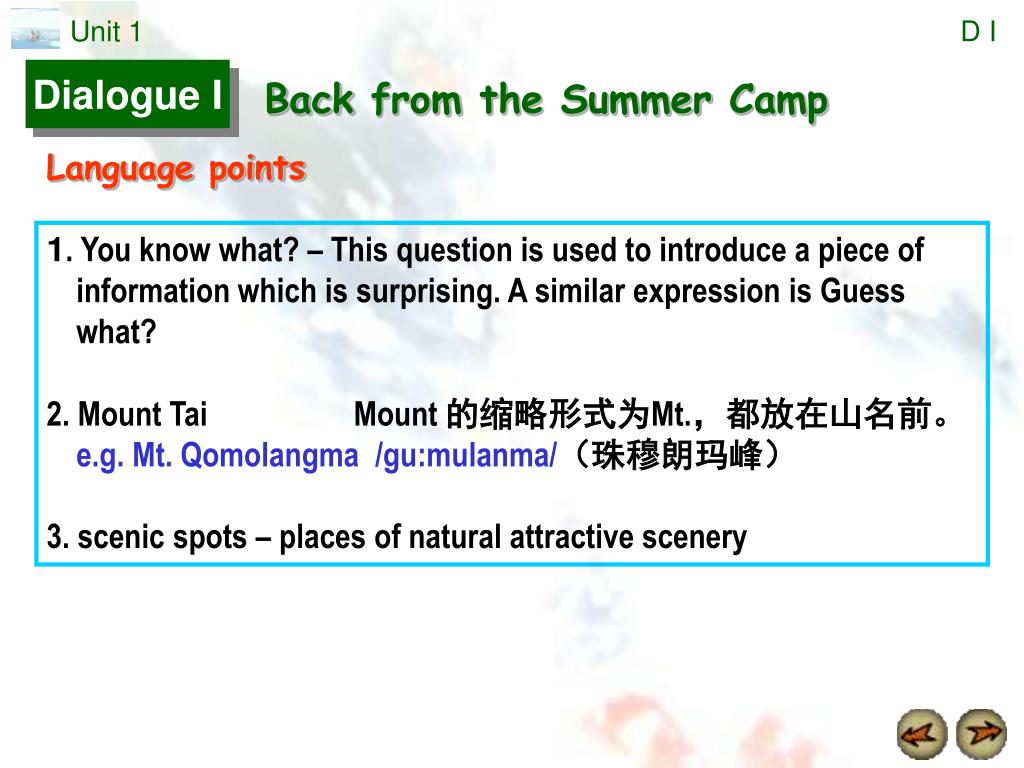 Unit 1

D I

Dialogue I

Back from the Summer Camp

Language points

1. You know what? – This question is used to introduce a piece of information which is surprising. A similar expression is Guess what?

2. Mount Tai Mount 的缩略形式为Mt.，都放在山名前。
e.g. Mt. Qomolangma /gu:mulanma/（珠穆朗玛峰）

3. scenic spots – places of natural attractive scenery